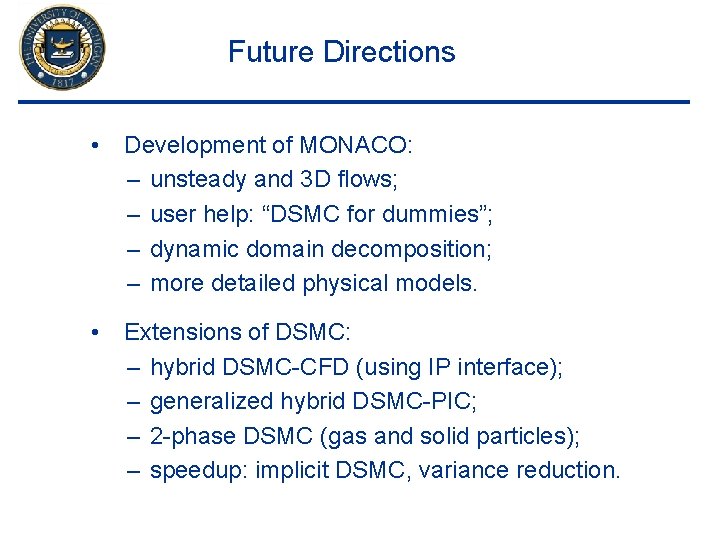 THE UNIVERSITY OF MICHIGAN
1817

Future Directions

• Development of MONACO:
– unsteady and 3D flows;
– user help: “DSMC for dummies”;
– dynamic domain decomposition;
– more detailed physical models.

• Extensions of DSMC:
– hybrid DSMC-CFD (using IP interface);
– generalized hybrid DSMC-PIC;
– 2-phase DSMC (gas and solid particles);
– speedup: implicit DSMC, variance reduction.